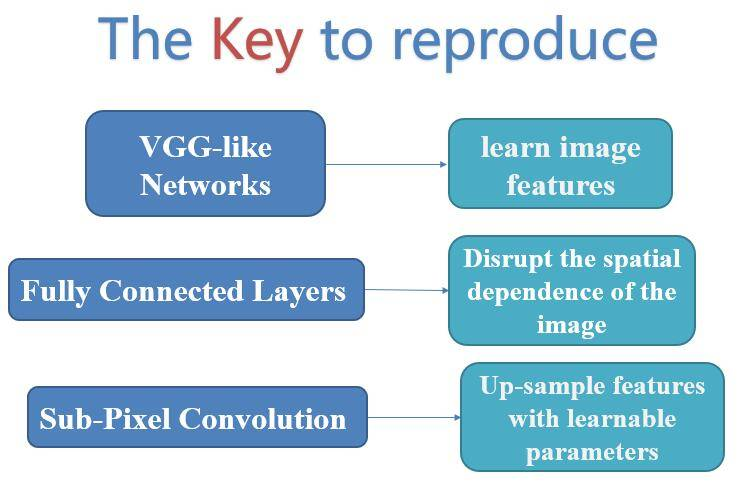 The Key to reproduce

VGG-like Networks

learn image features

Fully Connected Layers

Disrupt the spatial dependence of the image

Sub-Pixel Convolution

Up-sample features with learnable parameters